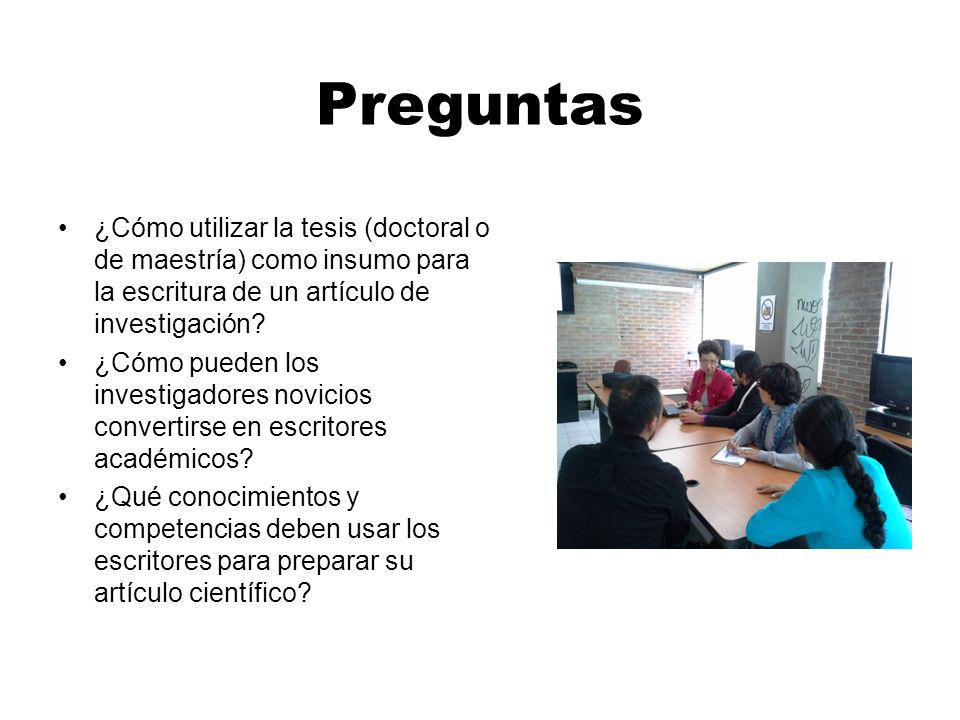 Preguntas

• ¿Cómo utilizar la tesis (doctoral o de maestría) como insumo para la escritura de un artículo de investigación?

• ¿Cómo pueden los investigadores novicios convertirse en escritores académicos?

• ¿Qué conocimientos y competencias deben usar los escritores para preparar su artículo científico?